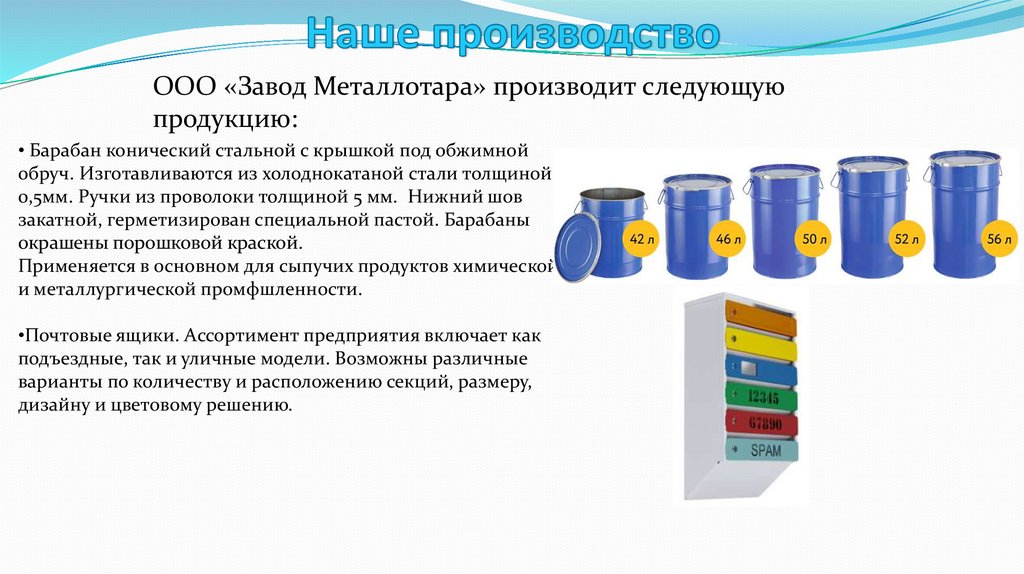 Наше производство

ООО «Завод Металлотара» производит следующую продукцию:

• Барабан конический стальной с крышкой под обжимной обруч. Изготавливаются из холоднокатаной стали толщиной 0,5мм. Ручки из проволоки толщиной 5 мм. Нижний шов закатной, герметизирован специальной пастой. Барабаны окрашены порошковой краской.
Применяется в основном для сыпучих продуктов химической и металлургической промфшленности.

•Почтовые ящики. Ассортимент предприятия включает как подъездные, так и уличные модели. Возможны различные варианты по количеству и расположению секций, размеру, дизайну и цветовому решению.

42 л
46 л
50 л
52 л
56 л

12345
67890
SPAM